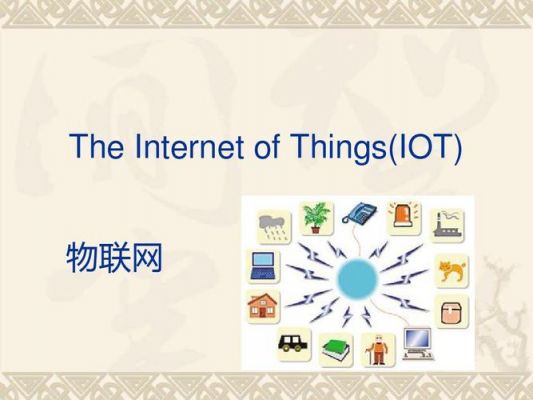 The Internet of Things(IOT)

物联网